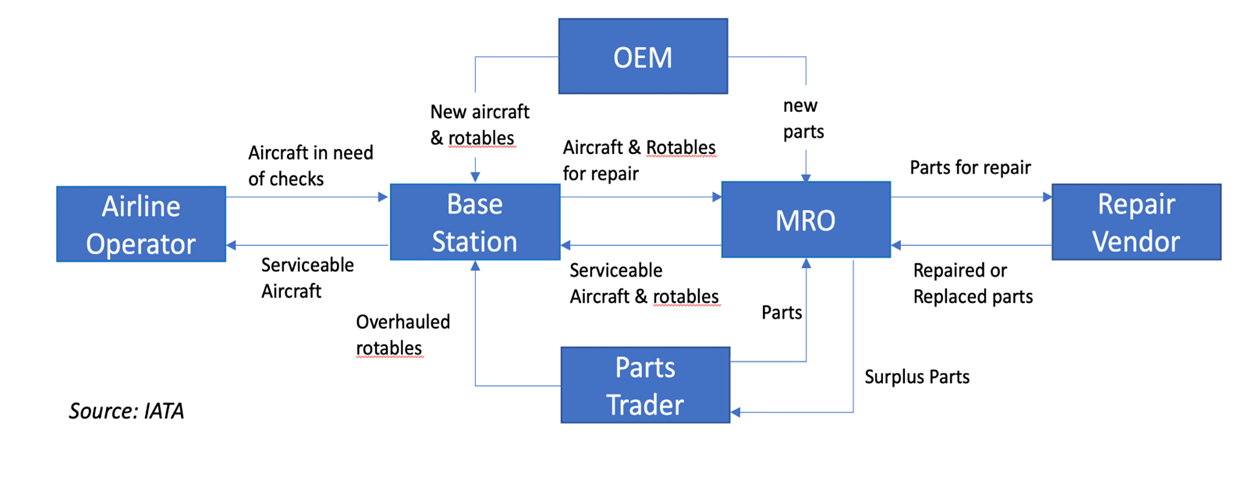 OEM

New aircraft & rotables

new parts

Aircraft in need of checks

Aircraft & Rotables for repair

Parts for repair

Airline Operator

Base Station

MRO

Repair Vendor

Serviceable Aircraft

Serviceable Aircraft & rotables

Repaired or Replaced parts

Overhauled rotables

Parts

Parts Trader

Surplus Parts

Source: IATA